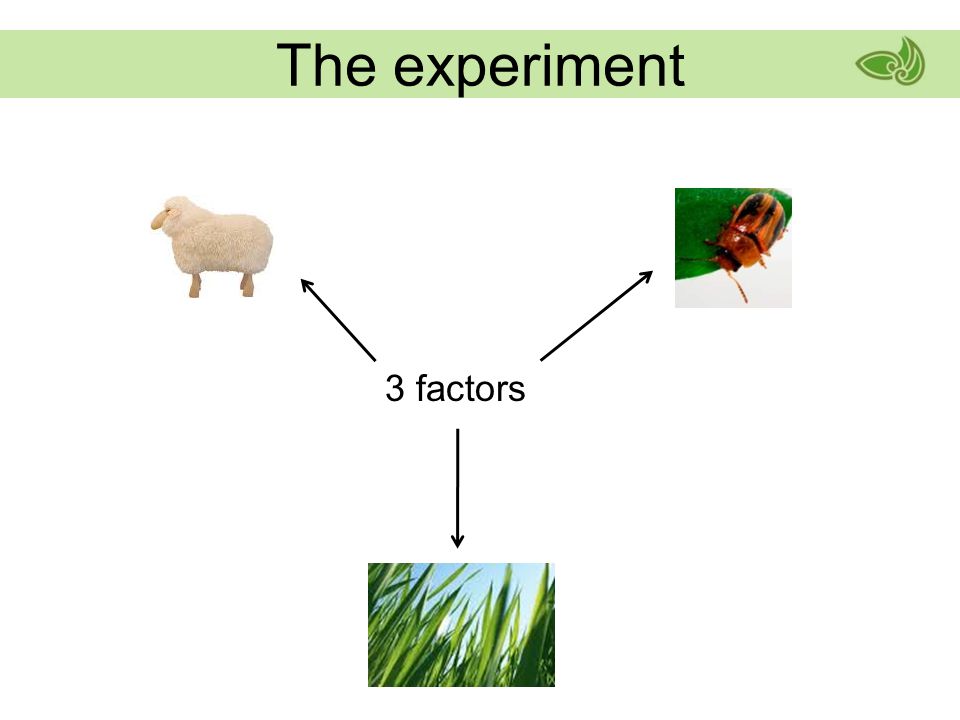 The experiment

3 factors